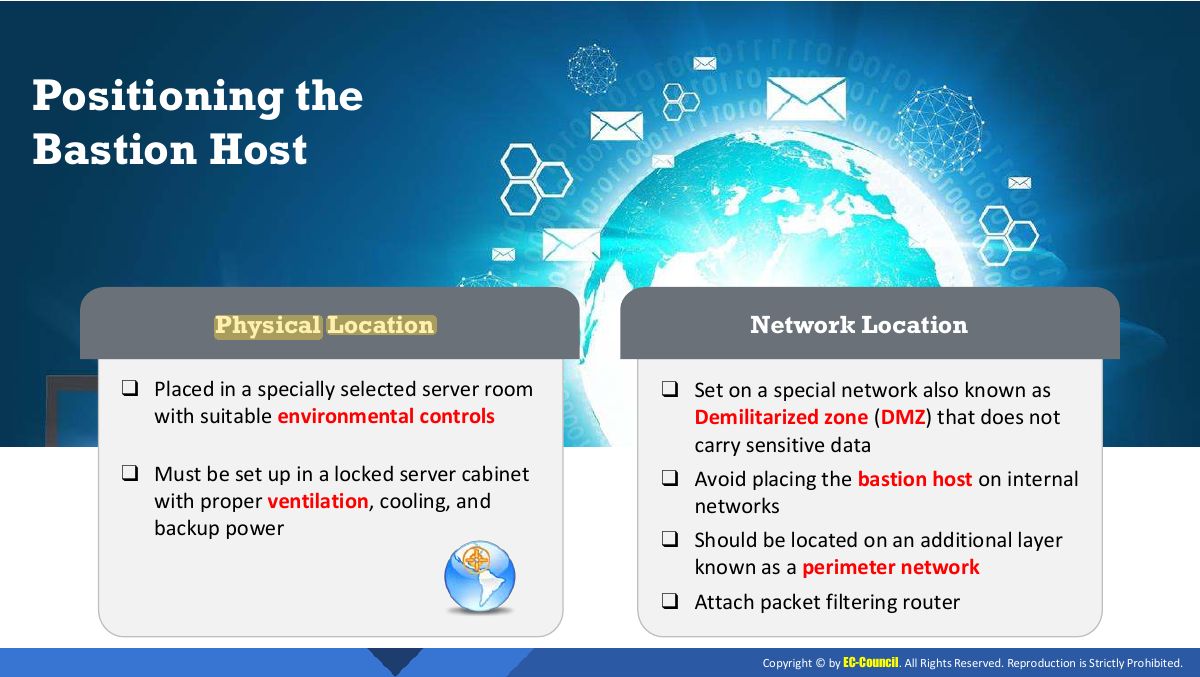 Positioning the Bastion Host

Physical Location

☐ Placed in a specially selected server room with suitable environmental controls

☐ Must be set up in a locked server cabinet with proper ventilation, cooling, and backup power

Network Location

☐ Set on a special network also known as Demilitarized zone (DMZ) that does not carry sensitive data

☐ Avoid placing the bastion host on internal networks

☐ Should be located on an additional layer known as a perimeter network

☐ Attach packet filtering router

Copyright © by EC-Council. All Rights Reserved. Reproduction is Strictly Prohibited.